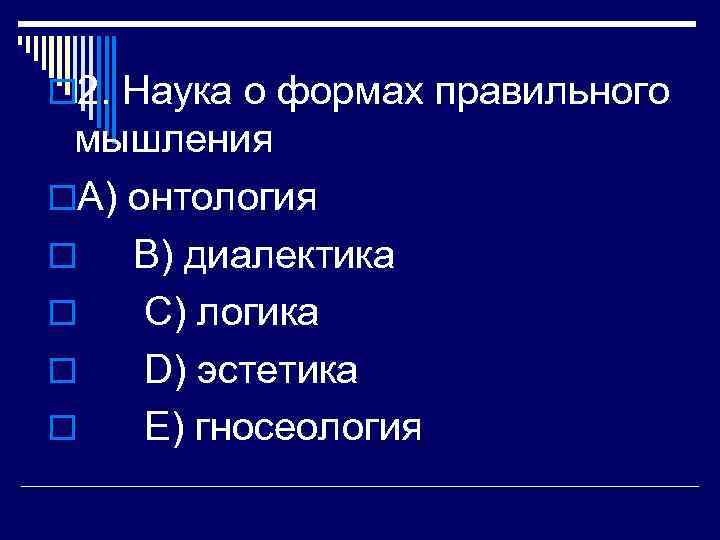 2. Наука о формах правильного мышления

А) онтология

В) диалектика

С) логика

D) эстетика

Е) гносеология